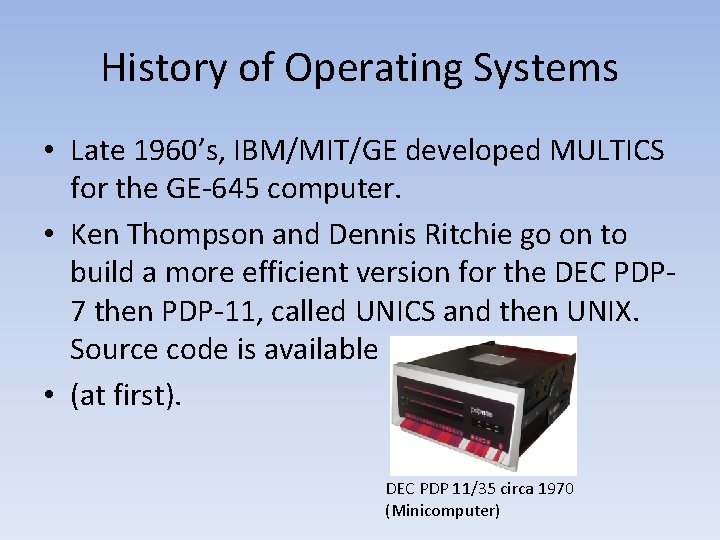 History of Operating Systems

• Late 1960's, IBM/MIT/GE developed MULTICS for the GE-645 computer.

• Ken Thompson and Dennis Ritchie go on to build a more efficient version for the DEC PDP-7 then PDP-11, called UNICS and then UNIX. Source code is available

• (at first).

pdp11

DEC PDP 11/35 circa 1970 (Minicomputer)